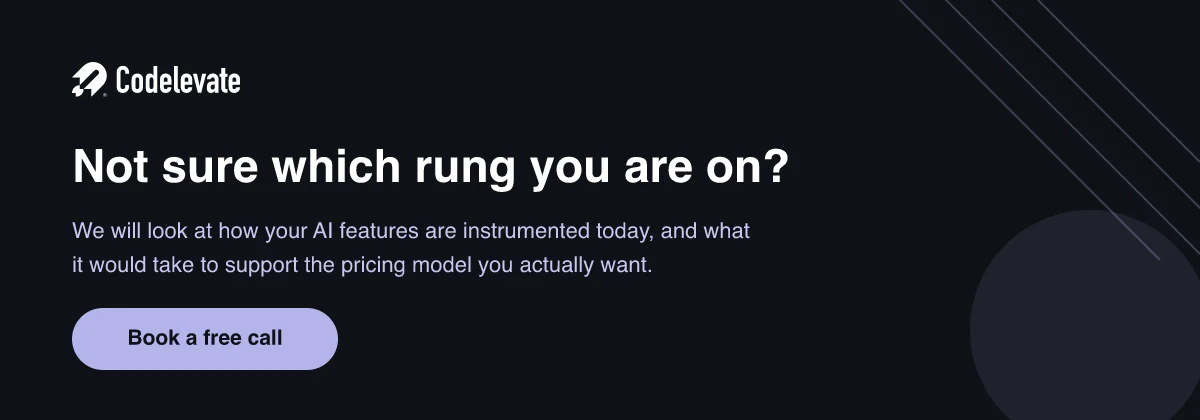 Codelevate

Not sure which rung you are on?

We will look at how your AI features are instrumented today, and what it would take to support the pricing model you actually want.

Book a free call